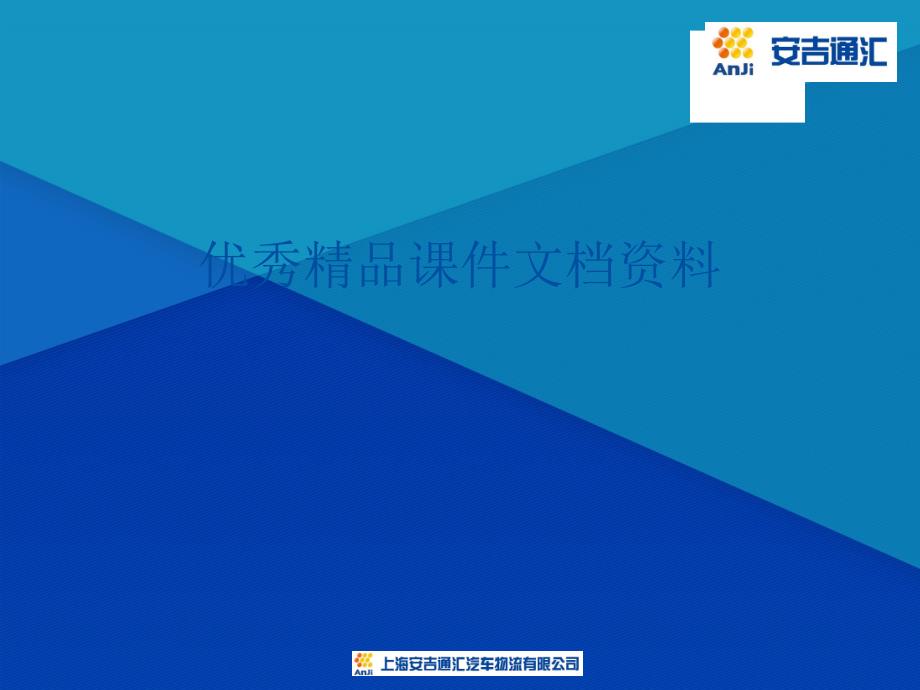 AnJi 安吉通汇

优秀精品课件文档资料

AnJi 上海安吉通汇汽车物流有限公司